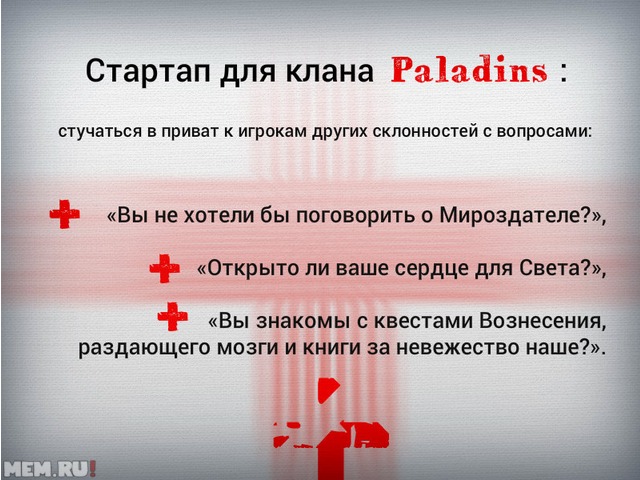 Стартап для клана Paladins :

стучаться в приват к игрокам других склонностей с вопросами:

«Вы не хотели бы поговорить о Мироздателе?»,

«Открыто ли ваше сердце для Света?»,

«Вы знакомы с квестами Вознесения, раздающего мозги и книги за невежество наше?».

MEM.RU!